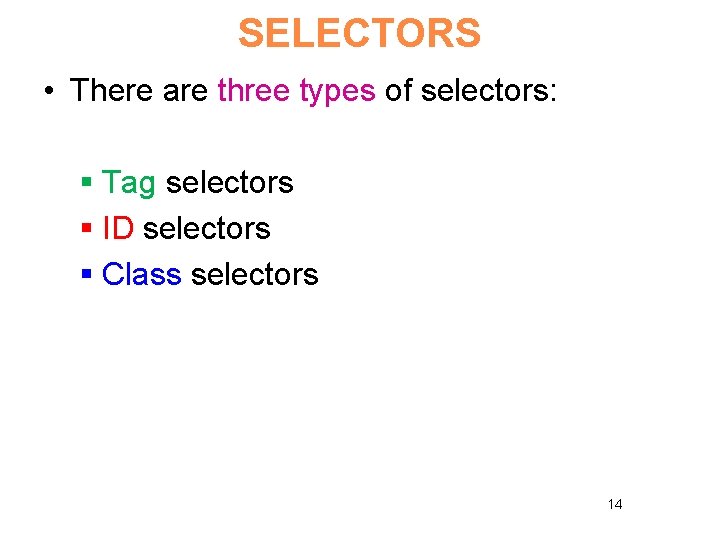 SELECTORS

• There are three types of selectors:

▪ Tag selectors
▪ ID selectors
▪ Class selectors

14